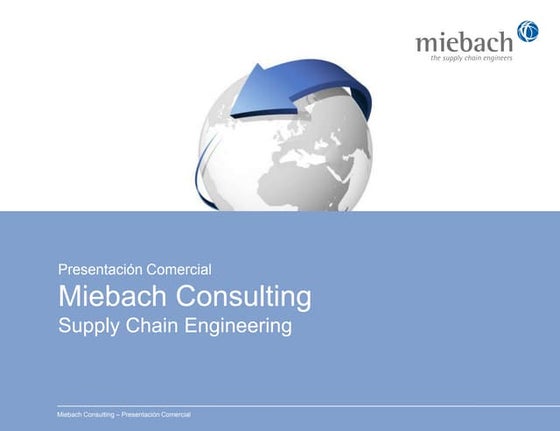 miebach
the supply chain engineers

Presentación Comercial

Miebach Consulting

Supply Chain Engineering

Miebach Consulting – Presentación Comercial